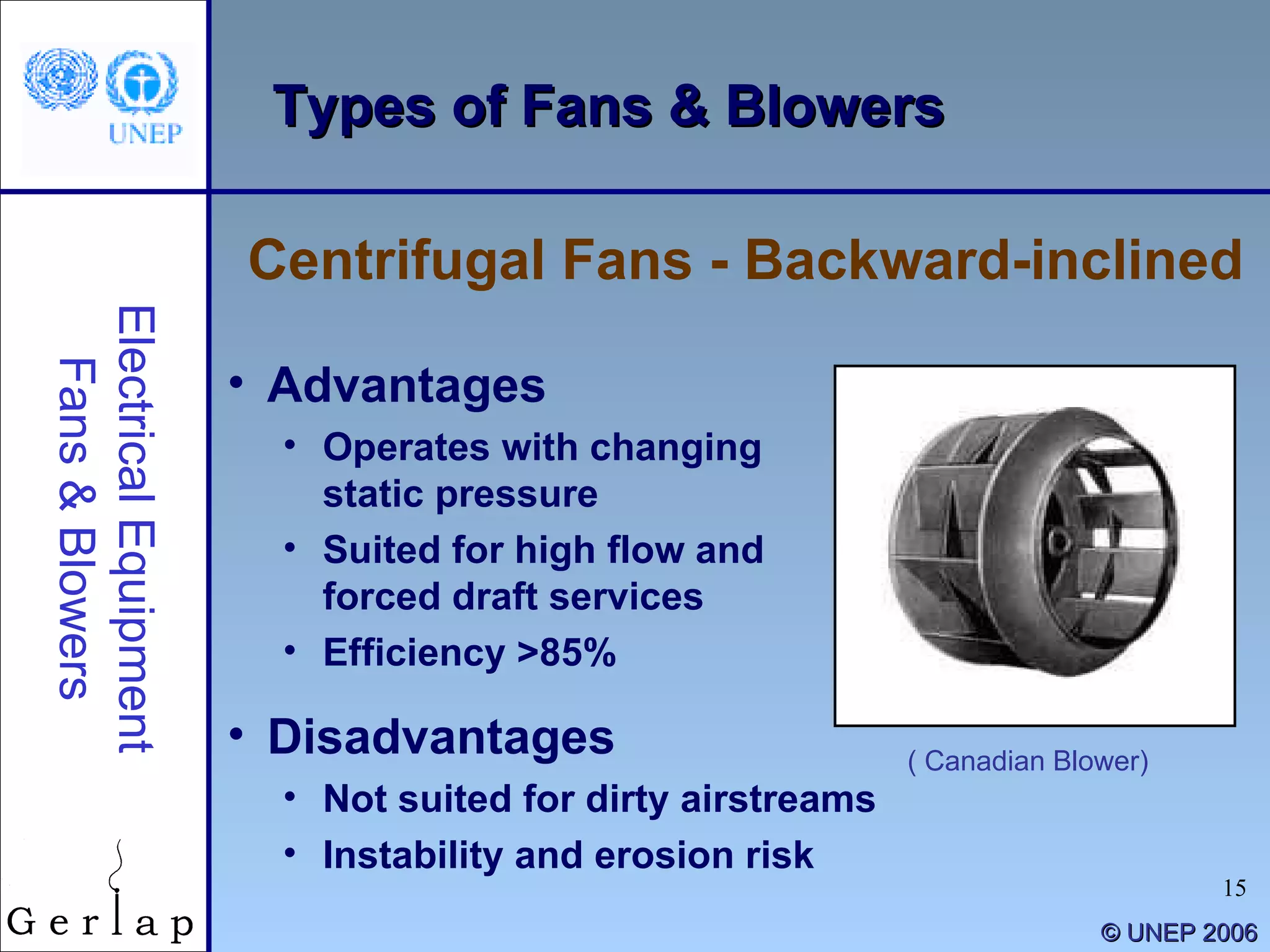 UNEP

Types of Fans & Blowers

Electrical Equipment
Fans & Blowers

Centrifugal Fans - Backward-inclined

• Advantages
• Operates with changing static pressure
• Suited for high flow and forced draft services
• Efficiency >85%

• Disadvantages
• Not suited for dirty airstreams
• Instability and erosion risk

( Canadian Blower)

Gerlap

15

© UNEP 2006